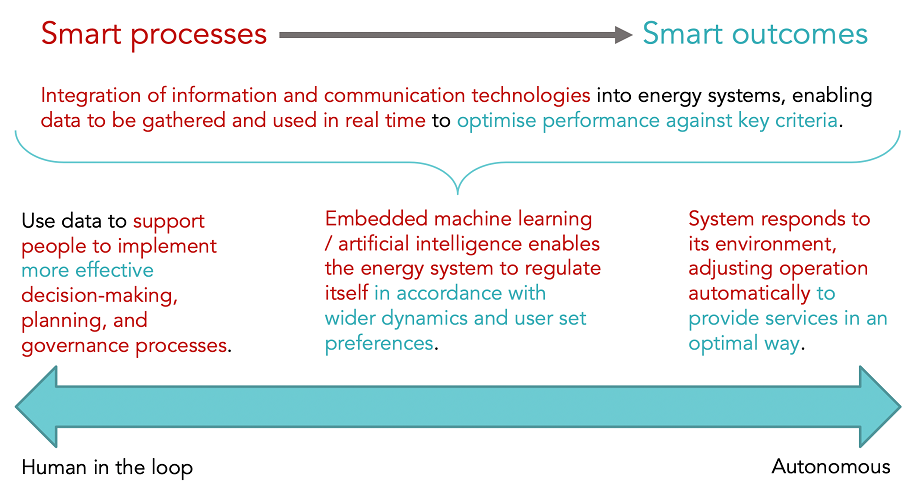 Smart processes Smart outcomes

Integration of information and communication technologies into energy systems, enabling data to be gathered and used in real time to optimise performance against key criteria.

Use data to support people to implement more effective decision-making, planning, and governance processes.

Embedded machine learning / artificial intelligence enables the energy system to regulate itself in accordance with wider dynamics and user set preferences.

System responds to its environment, adjusting operation automatically to provide services in an optimal way.

Human in the loop

Autonomous